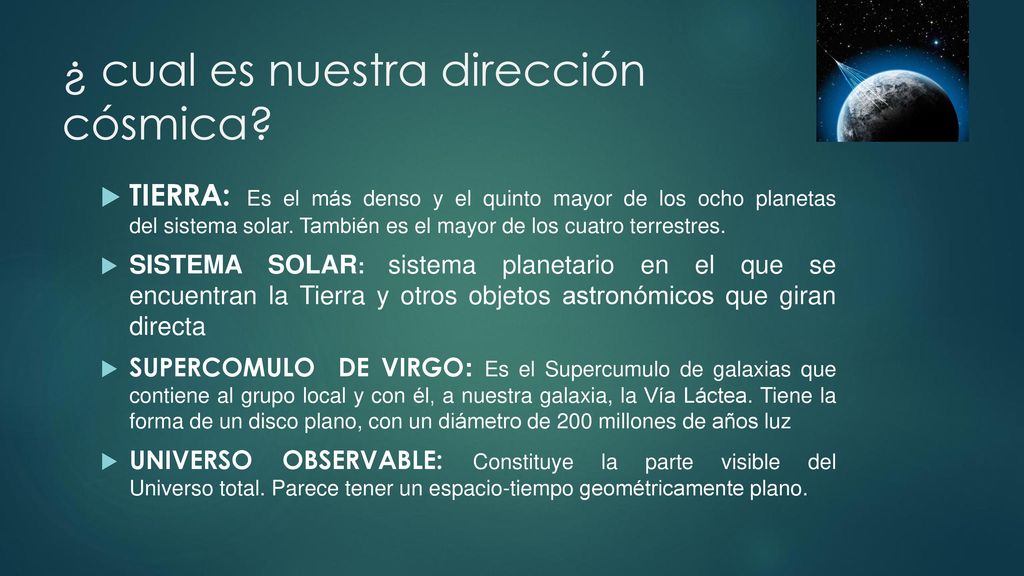 ¿ cual es nuestra dirección cósmica?

TIERRA: Es el más denso y el quinto mayor de los ocho planetas del sistema solar. También es el mayor de los cuatro terrestres.

SISTEMA SOLAR: sistema planetario en el que se encuentran la Tierra y otros objetos astronómicos que giran directa

SUPERCOMULO DE VIRGO: Es el Supercumulo de galaxias que contiene al grupo local y con él, a nuestra galaxia, la Vía Láctea. Tiene la forma de un disco plano, con un diámetro de 200 millones de años luz

UNIVERSO OBSERVABLE: Constituye la parte visible del Universo total. Parece tener un espacio-tiempo geométricamente plano.